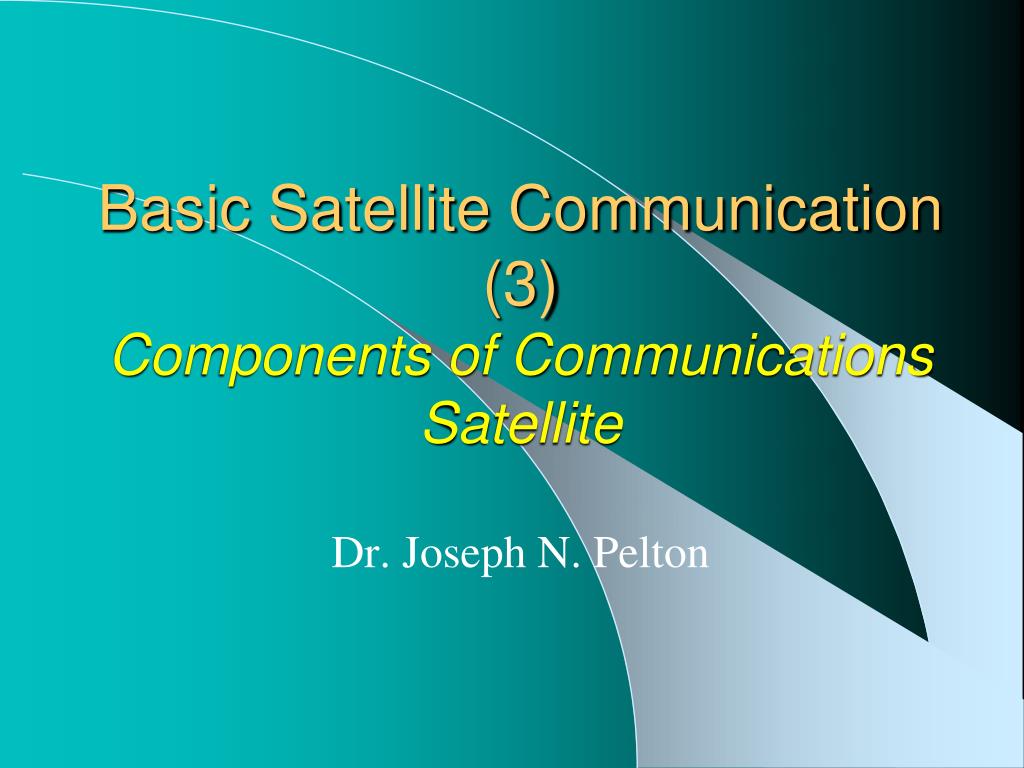 Basic Satellite Communication (3)
Components of Communications Satellite

Dr. Joseph N. Pelton